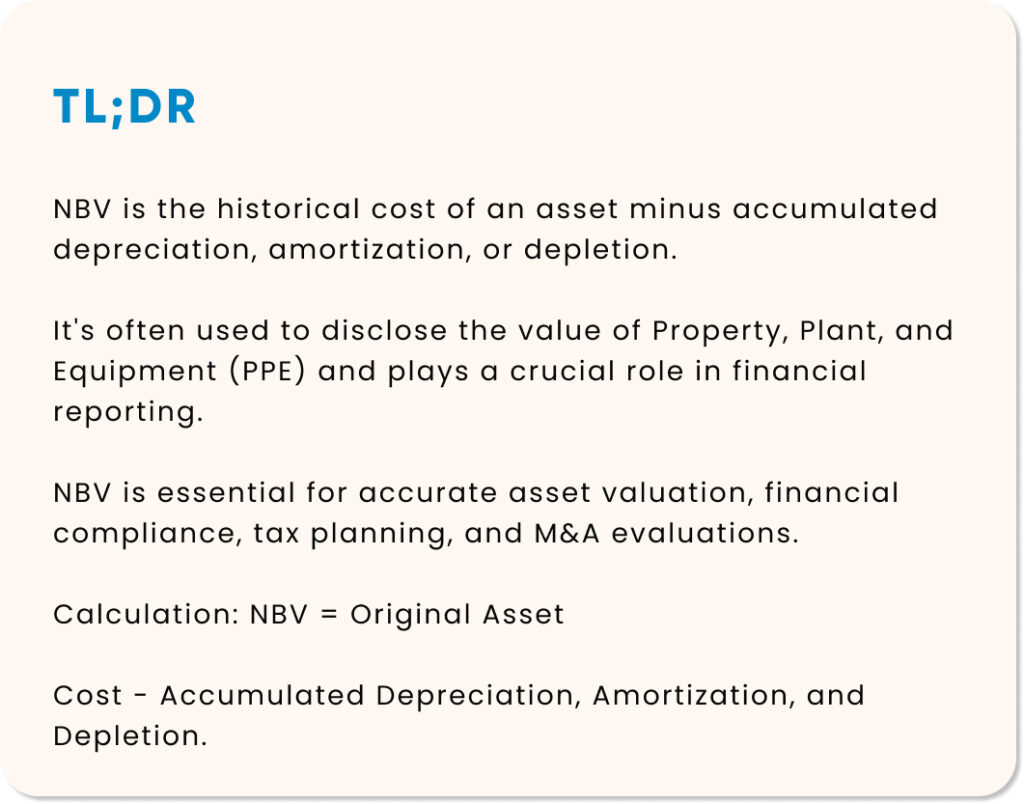 TL;DR

NBV is the historical cost of an asset minus accumulated depreciation, amortization, or depletion.

It's often used to disclose the value of Property, Plant, and Equipment (PPE) and plays a crucial role in financial reporting.

NBV is essential for accurate asset valuation, financial compliance, tax planning, and M&A evaluations.

Calculation: NBV = Original Asset

Cost - Accumulated Depreciation, Amortization, and Depletion.